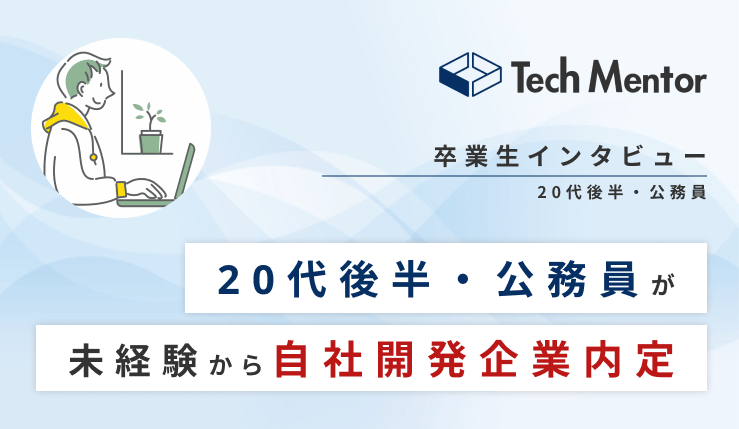 Tech Mentor

卒業生インタビュー

20代後半・公務員

20代後半・公務員が

未経験から自社開発企業内定